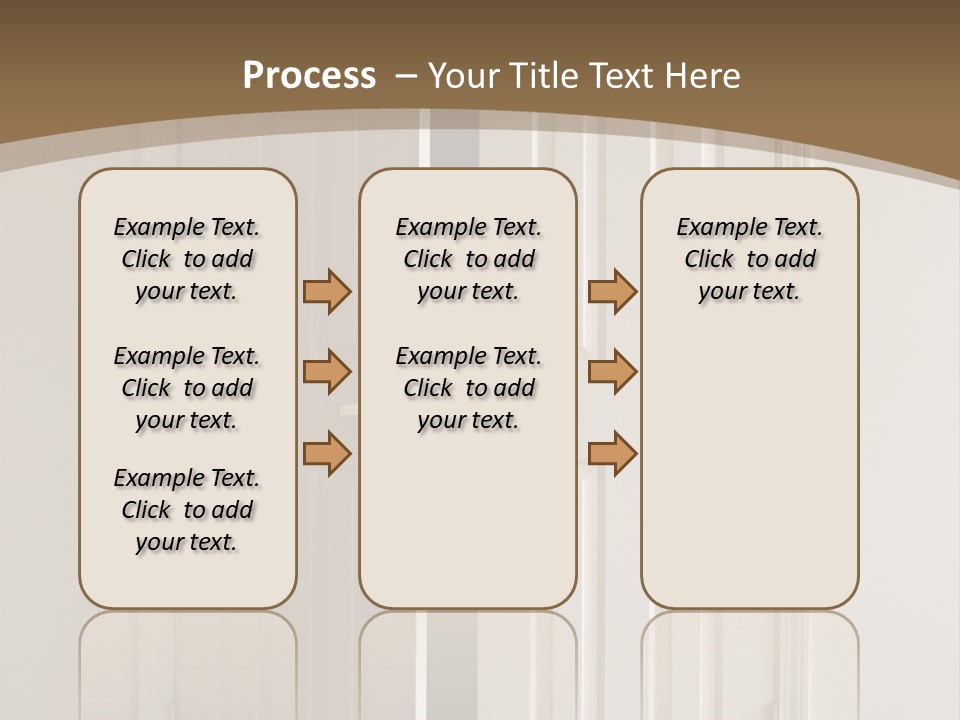 Process – Your Title Text Here

Example Text. Click to add your text.

Example Text. Click to add your text.

Example Text. Click to add your text.

Example Text. Click to add your text.

Example Text. Click to add your text.

Example Text. Click to add your text.